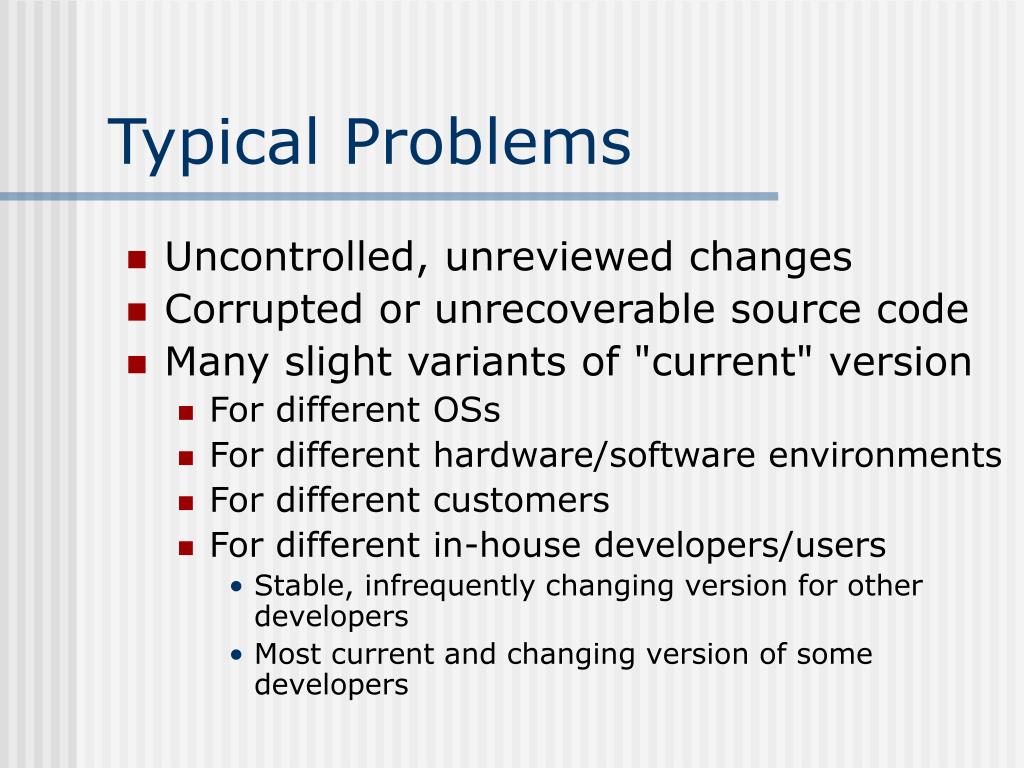 Typical Problems

- Uncontrolled, unreviewed changes
- Corrupted or unrecoverable source code
- Many slight variants of "current" version
  - For different OSs
  - For different hardware/software environments
  - For different customers
  - For different in-house developers/users
    - Stable, infrequently changing version for other developers
    - Most current and changing version of some developers